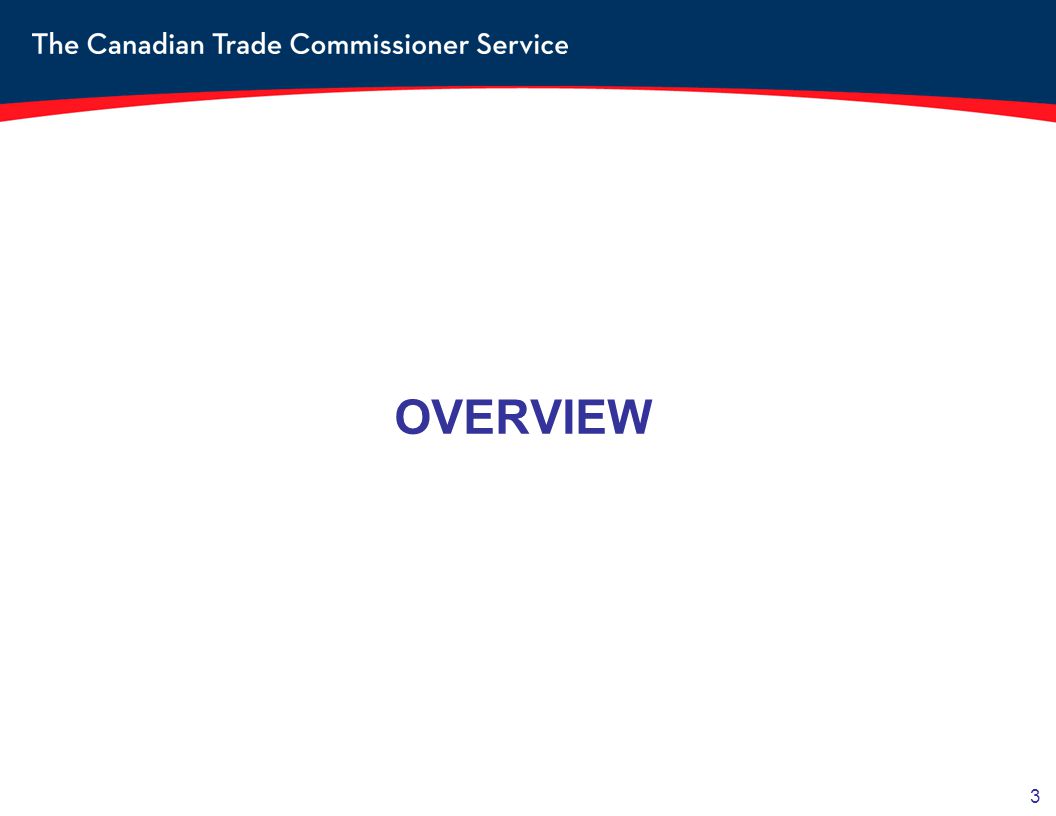 The Canadian Trade Commissioner Service

OVERVIEW

3